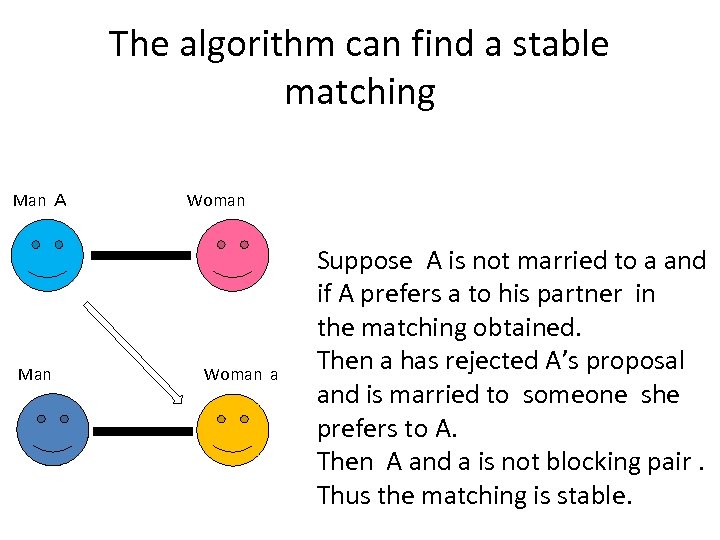 The algorithm can find a stable matching

Man A

Woman

Man

Woman a

Suppose A is not married to a and if A prefers a to his partner in the matching obtained.
Then a has rejected A's proposal and is married to someone she prefers to A.
Then A and a is not blocking pair .
Thus the matching is stable.